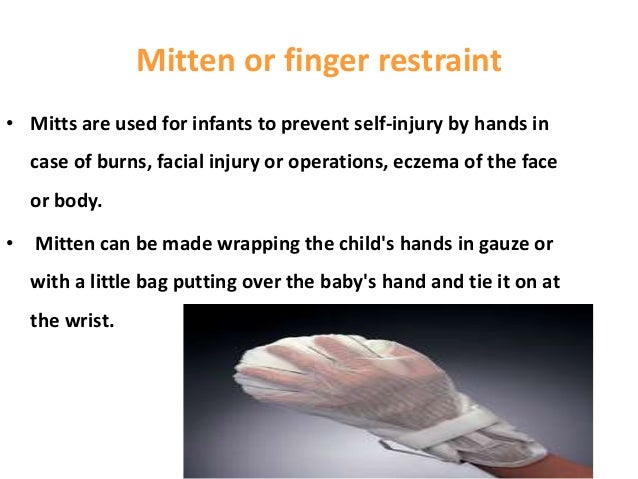 Mitten or finger restraint

• Mitts are used for infants to prevent self-injury by hands in case of burns, facial injury or operations, eczema of the face or body.

• Mitten can be made wrapping the child's hands in gauze or with a little bag putting over the baby's hand and tie it on at the wrist.